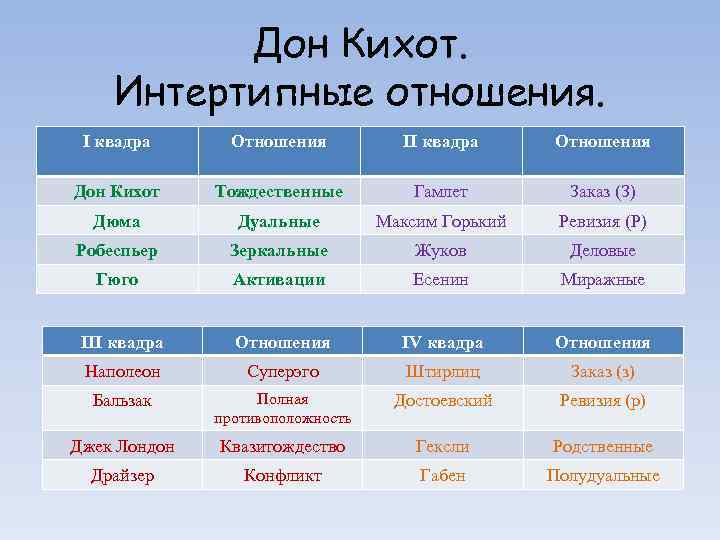 Дон Кихот.
Интертипные отношения.

| I квадра | Отношения | II квадра | Отношения |
|---|---|---|---|
| Дон Кихот | Тождественные | Гамлет | Заказ (З) |
| Дюма | Дуальные | Максим Горький | Ревизия (Р) |
| Робеспьер | Зеркальные | Жуков | Деловые |
| Гюго | Активации | Есенин | Миражные |

| III квадра | Отношения | IV квадра | Отношения |
|---|---|---|---|
| Наполеон | Суперэго | Штирлиц | Заказ (з) |
| Бальзак | Полная противоположность | Достоевский | Ревизия (р) |
| Джек Лондон | Квазитождество | Гексли | Родственные |
| Драйзер | Конфликт | Габен | Полудуальные |